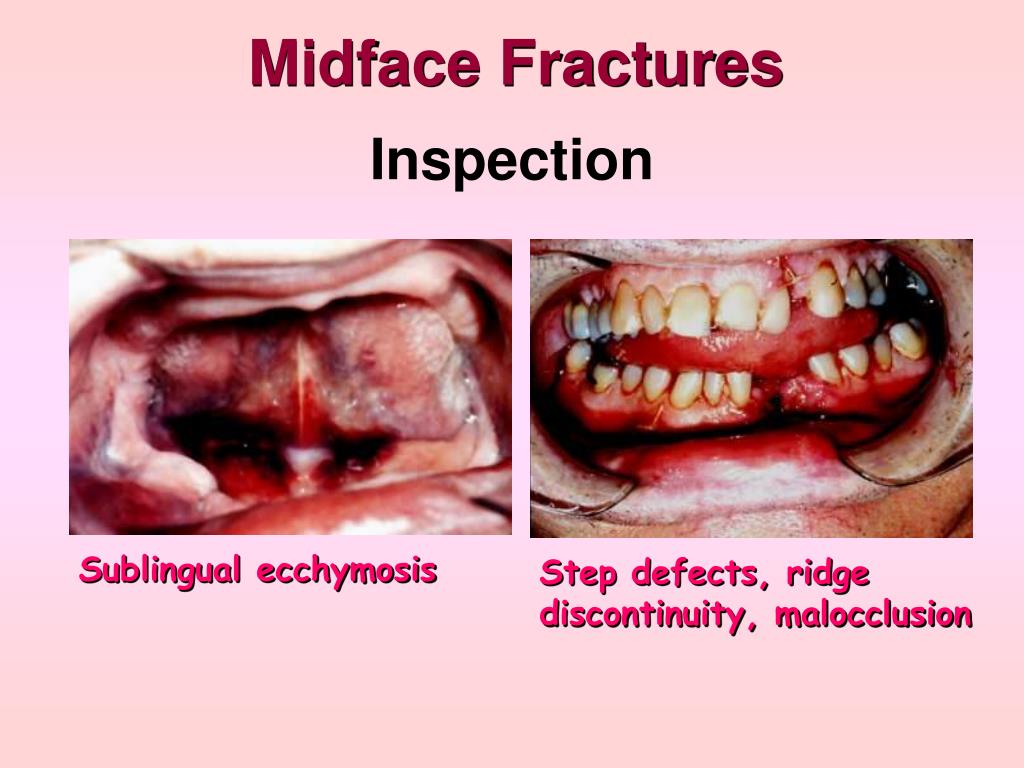 Midface Fractures

Inspection

Sublingual ecchymosis

Step defects, ridge discontinuity, malocclusion